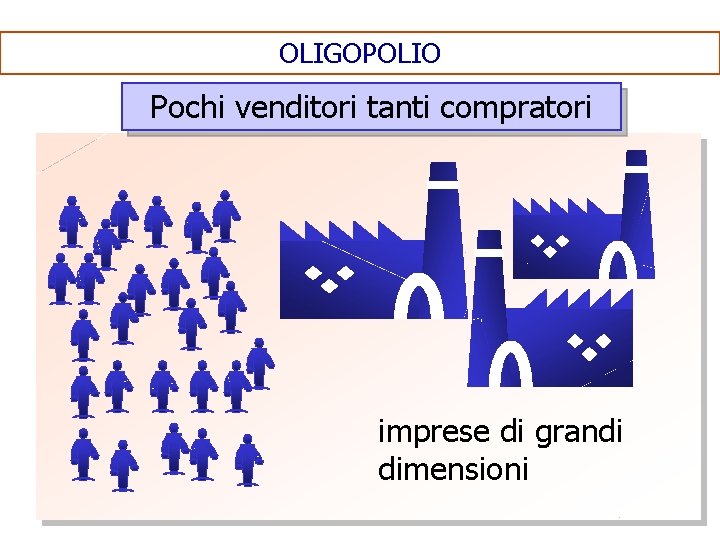 OLIGOPOLIO

Pochi venditori tanti compratori

imprese di grandi dimensioni